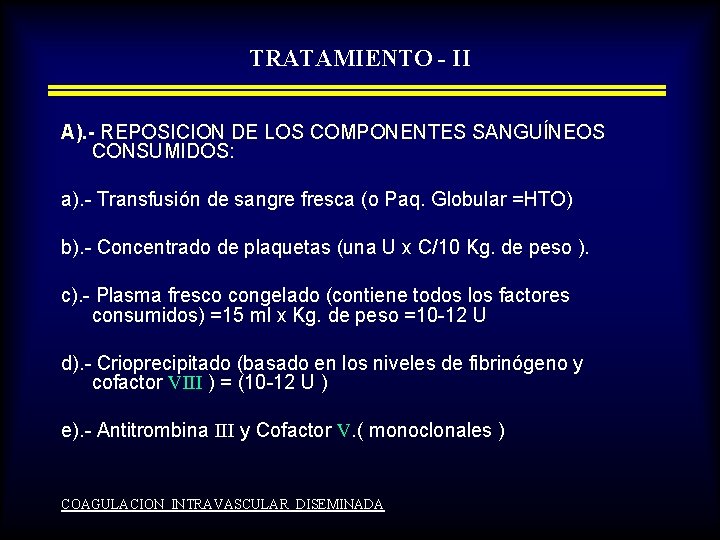 TRATAMIENTO - II

A).- REPOSICION DE LOS COMPONENTES SANGUÍNEOS CONSUMIDOS:

a).- Transfusión de sangre fresca (o Paq. Globular =HTO)

b).- Concentrado de plaquetas (una U x C/10 Kg. de peso ).

c).- Plasma fresco congelado (contiene todos los factores consumidos) =15 ml x Kg. de peso =10-12 U

d).- Crioprecipitado (basado en los niveles de fibrinógeno y cofactor VIII ) = (10-12 U )

e).- Antitrombina III y Cofactor V.( monoclonales )

COAGULACION INTRAVASCULAR DISEMINADA